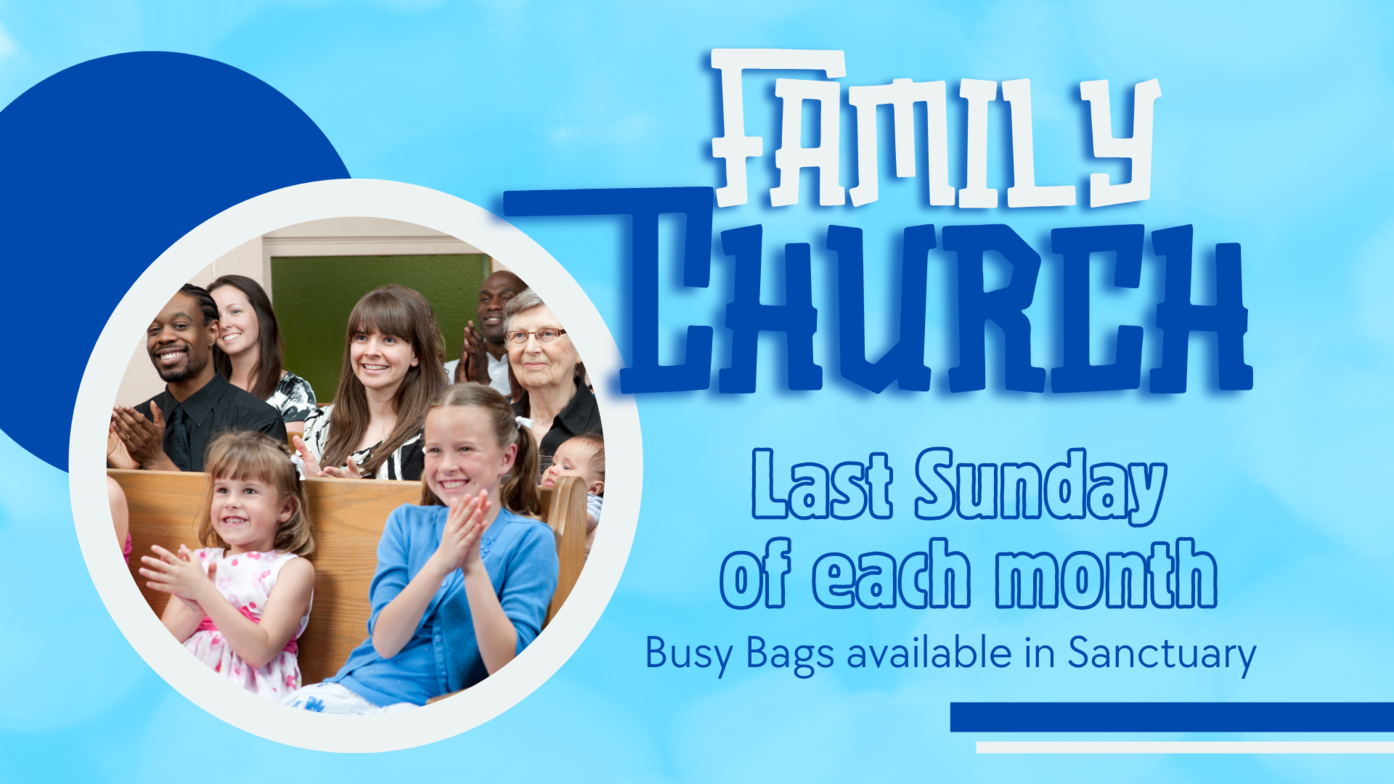 FAMILY CHURCH

Last Sunday of each month

Busy Bags available in Sanctuary